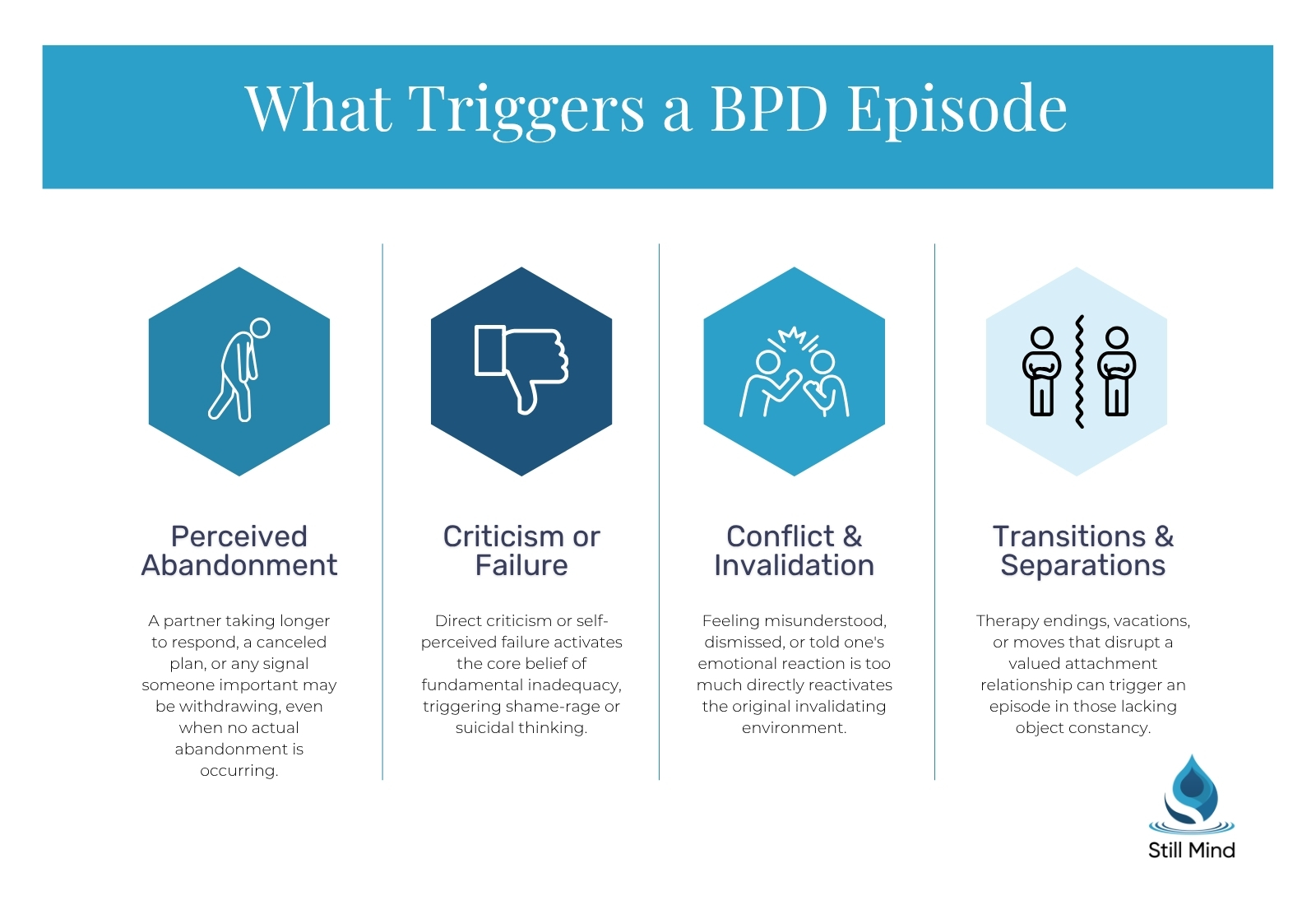 What Triggers a BPD Episode

Perceived Abandonment

A partner taking longer to respond, a canceled plan, or any signal someone important may be withdrawing, even when no actual abandonment is occurring.

Criticism or Failure

Direct criticism or self-perceived failure activates the core belief of fundamental inadequacy, triggering shame-rage or suicidal thinking.

Conflict & Invalidation

Feeling misunderstood, dismissed, or told one's emotional reaction is too much directly reactivates the original invalidating environment.

Transitions & Separations

Therapy endings, vacations, or moves that disrupt a valued attachment relationship can trigger an episode in those lacking object constancy.

Still Mind